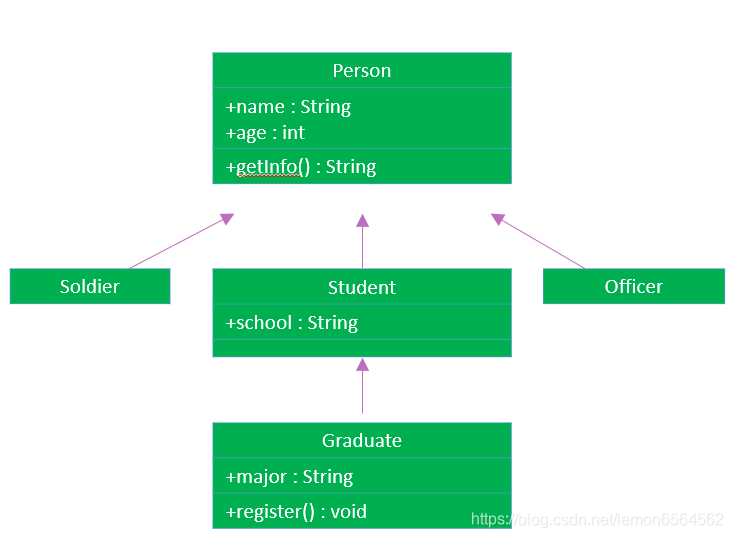 Person
+name : String
+age : int
+getInfo() : String

Soldier

Student
+school : String

Officer

Graduate
+major : String
+register() : void

https://blog.csdn.net/lemon6564562